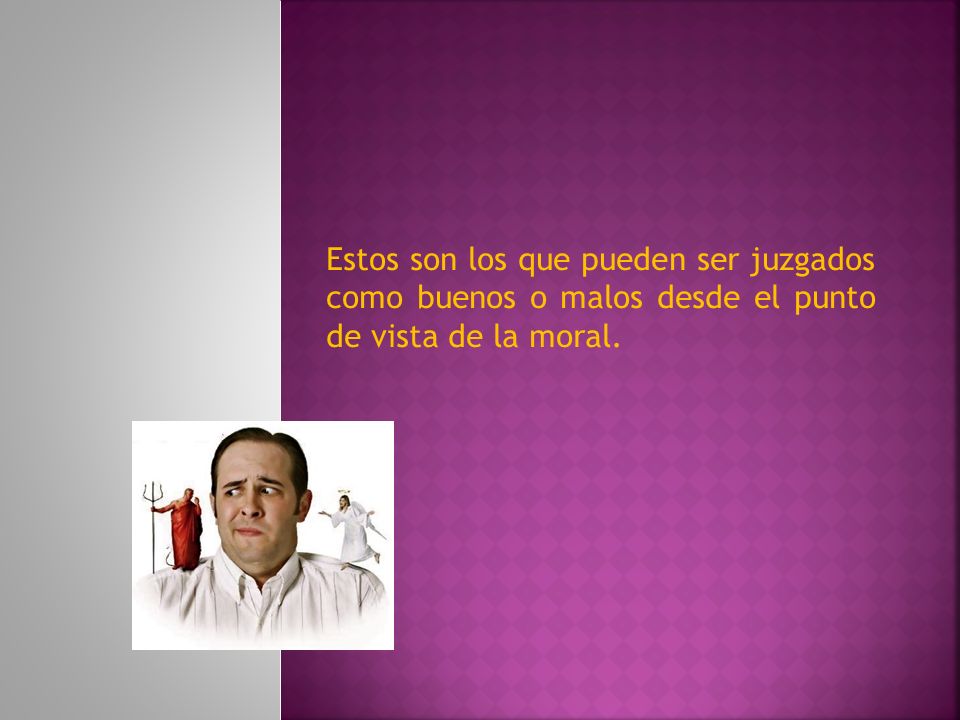 Estos son los que pueden ser juzgados como buenos o malos desde el punto de vista de la moral.